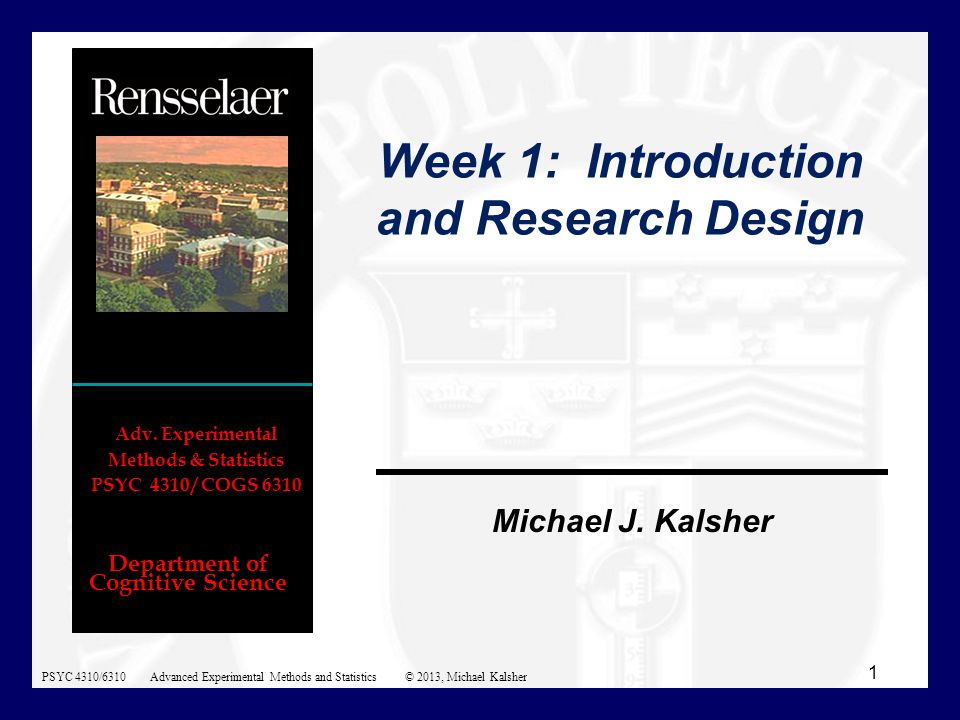 Rensselaer

Adv. Experimental Methods & Statistics PSYC 4310/COGS 6310

Department of Cognitive Science

Week 1: Introduction and Research Design

Michael J. Kalsher

PSYC 4310/6310 Advanced Experimental Methods and Statistics © 2013, Michael Kalsher

1